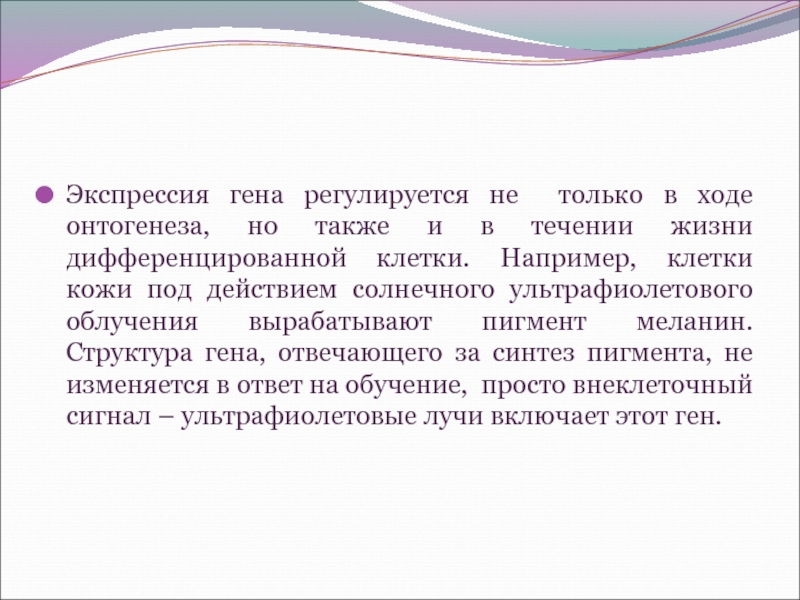 Экспрессия гена регулируется не только в ходе онтогенеза, но также и в течении жизни дифференцированной клетки. Например, клетки кожи под действием солнечного ультрафиолетового облучения вырабатывают пигмент меланин. Структура гена, отвечающего за синтез пигмента, не изменяется в ответ на обучение, просто внеклеточный сигнал – ультрафиолетовые лучи включает этот ген.